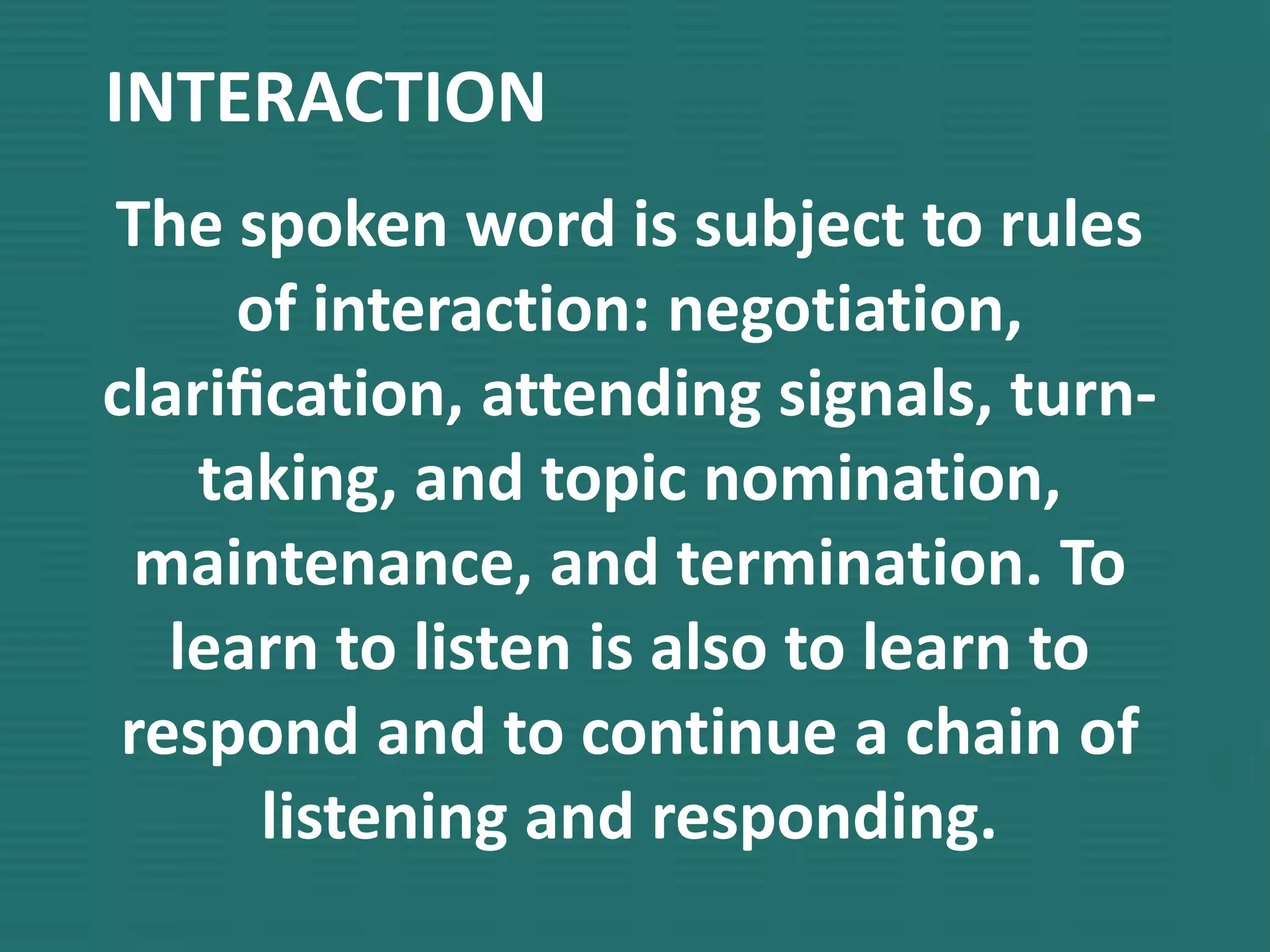 INTERACTION

The spoken word is subject to rules of interaction: negotiation, clarification, attending signals, turn-taking, and topic nomination, maintenance, and termination. To learn to listen is also to learn to respond and to continue a chain of listening and responding.